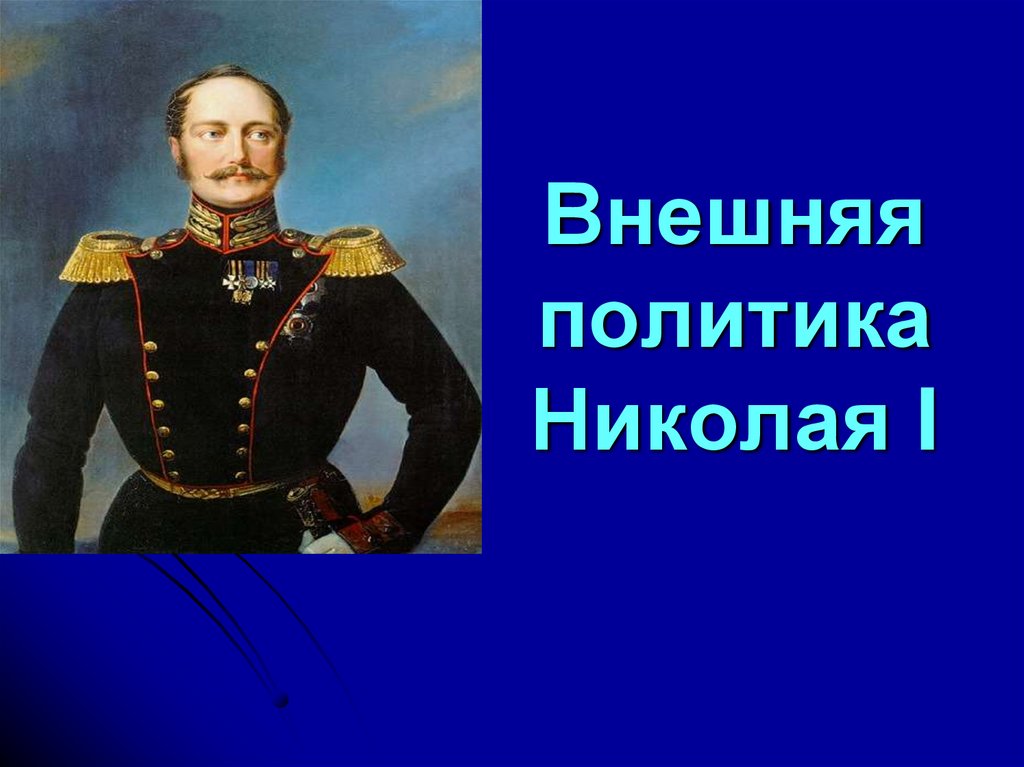 Внешняя политика Николая I